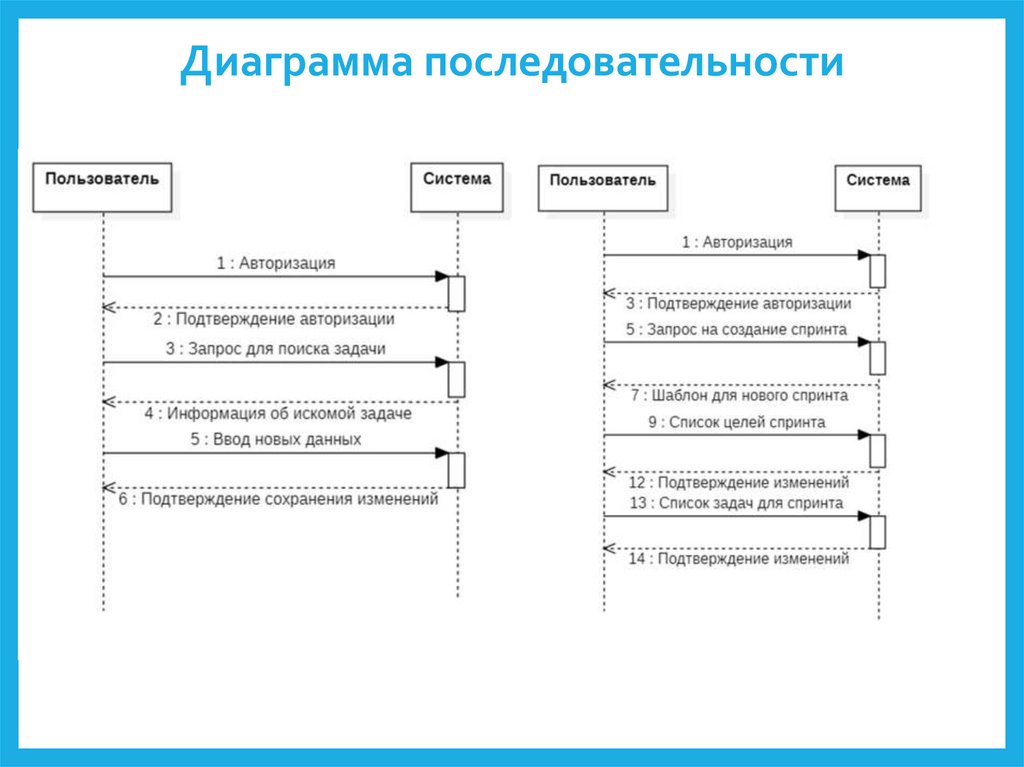 Диаграмма последовательности

Пользователь

Система

1 : Авторизация

2 : Подтверждение авторизации

3 : Запрос для поиска задачи

4 : Информация об искомой задаче

5 : Ввод новых данных

6 : Подтверждение сохранения изменений

Пользователь

Система

1 : Авторизация

3 : Подтверждение авторизации

5 : Запрос на создание спринта

7 : Шаблон для нового спринта

9 : Список целей спринта

12 : Подтверждение изменений

13 : Список задач для спринта

14 : Подтверждение изменений